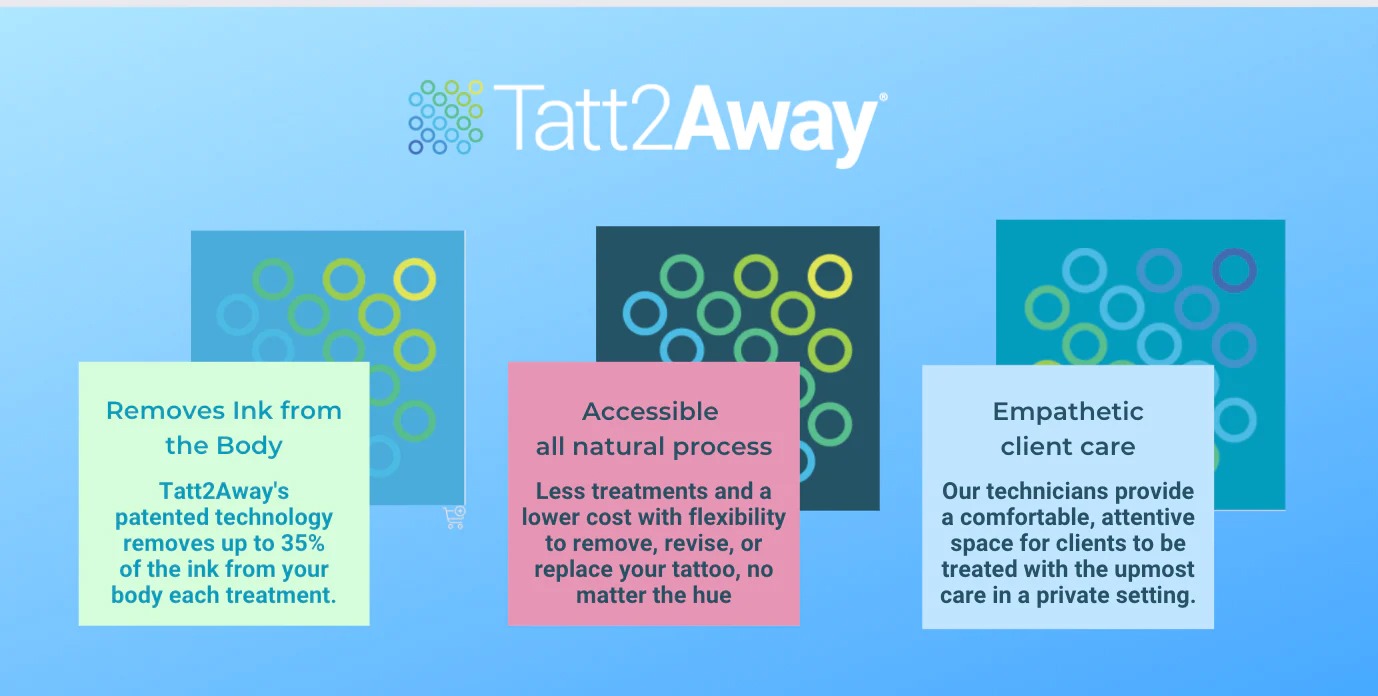 Tatt2Away®

Removes Ink from the Body

Tatt2Away's patented technology removes up to 35% of the ink from your body each treatment.

Accessible all natural process

Less treatments and a lower cost with flexibility to remove, revise, or replace your tattoo, no matter the hue

Empathetic client care

Our technicians provide a comfortable, attentive space for clients to be treated with the upmost care in a private setting.